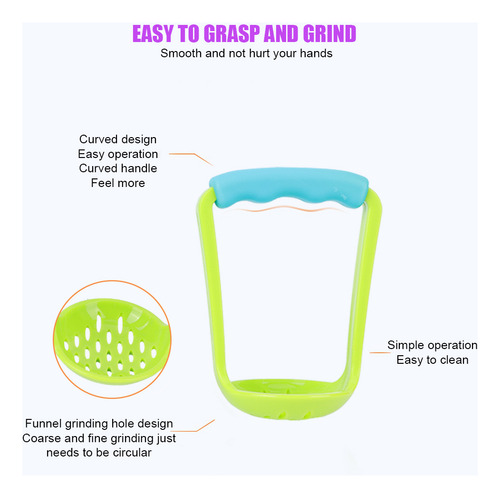 EASY TO GRASP AND GRIND
Smooth and not hurt your hands

Curved design
Easy operation
Curved handle
Feel more

Simple operation
Easy to clean

Funnel grinding hole design
Coarse and fine grinding just needs to be circular